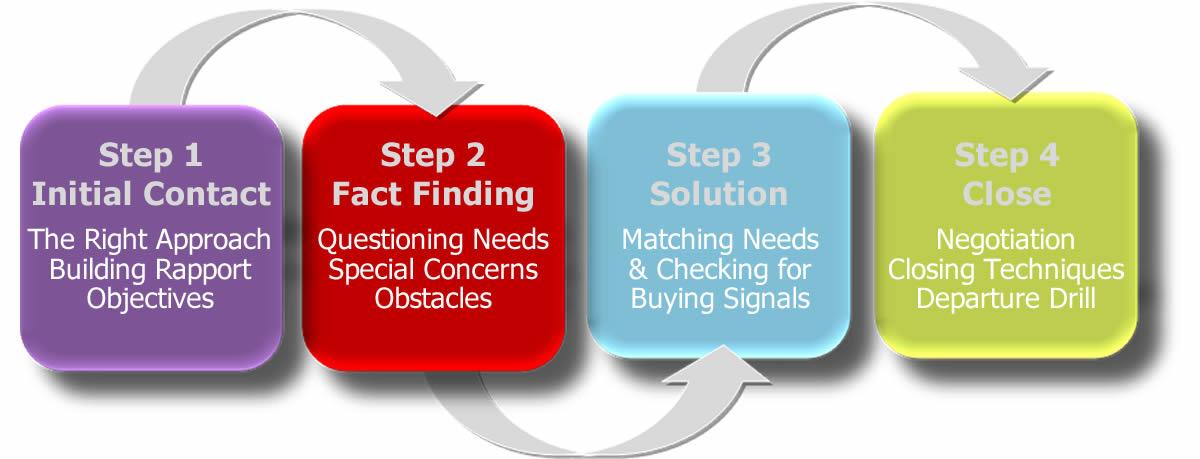 Step 1
Initial Contact
The Right Approach
Building Rapport
Objectives

Step 2
Fact Finding
Questioning Needs
Special Concerns
Obstacles

Step 3
Solution
Matching Needs
& Checking for
Buying Signals

Step 4
Close
Negotiation
Closing Techniques
Departure Drill